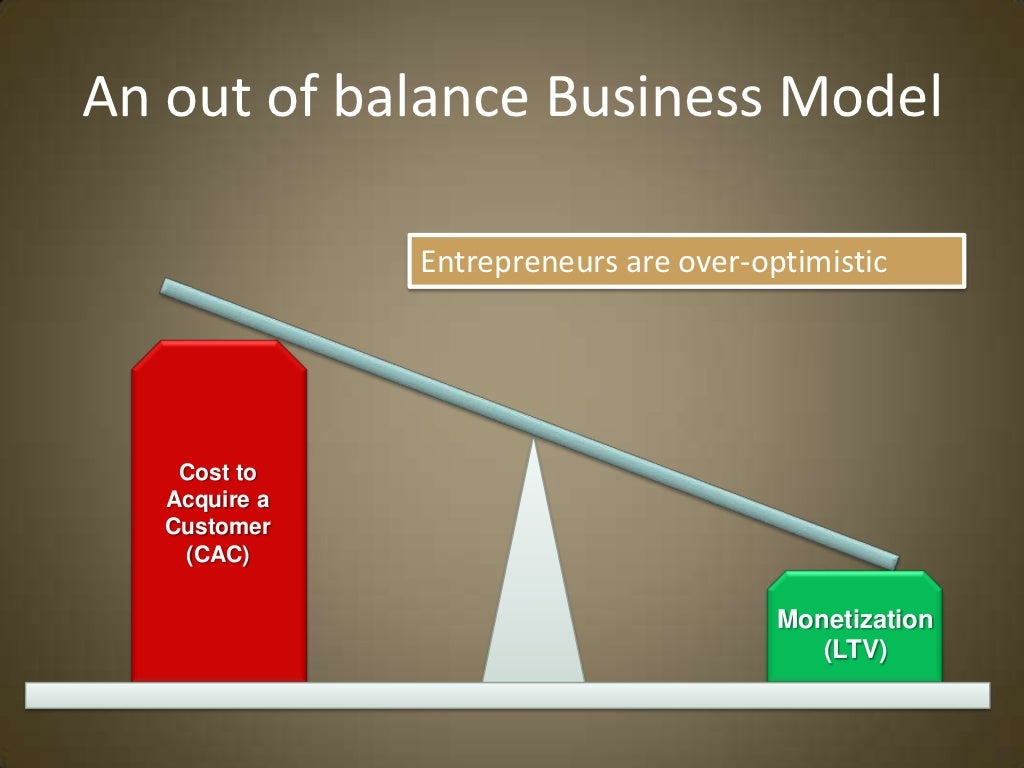 An out of balance Business Model

Entrepreneurs are over-optimistic

Cost to Acquire a Customer (CAC)

Monetization (LTV)